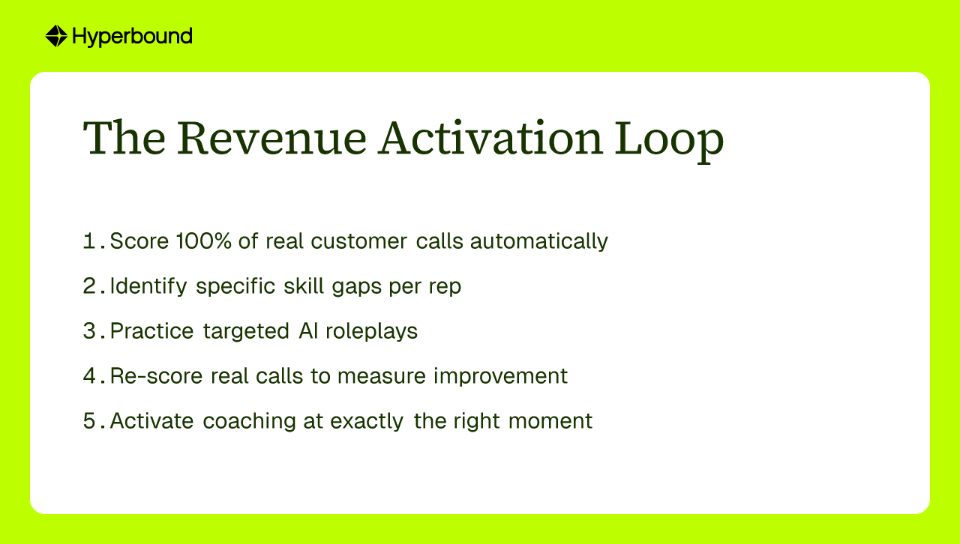 Hyperbound

The Revenue Activation Loop

1. Score 100% of real customer calls automatically
2. Identify specific skill gaps per rep
3. Practice targeted AI roleplays
4. Re-score real calls to measure improvement
5. Activate coaching at exactly the right moment